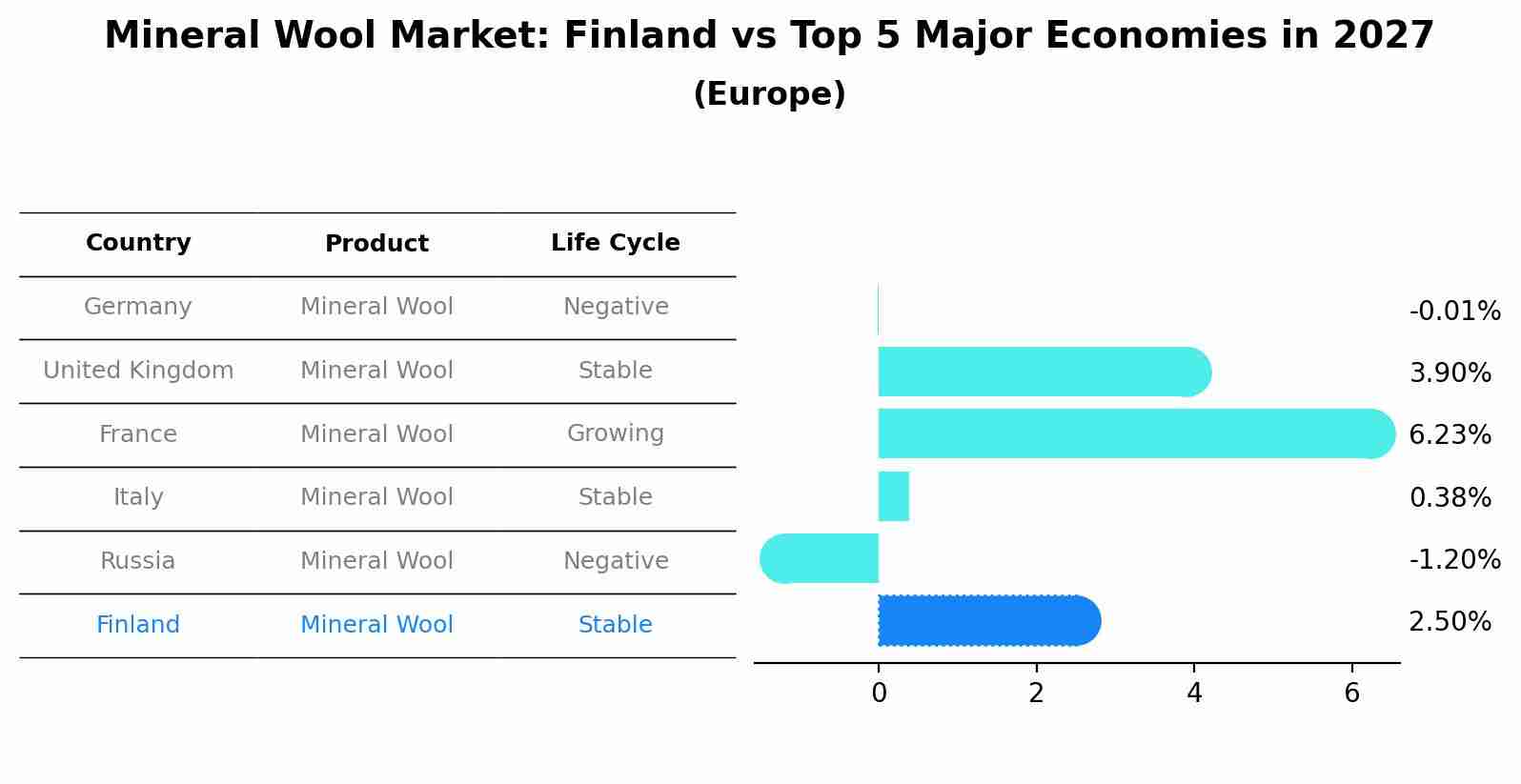 Mineral Wool Market: Finland vs Top 5 Major Economies in 2027
(Europe)

| Country | Product | Life Cycle |
|---|---|---|
| Germany | Mineral Wool | Negative |
| United Kingdom | Mineral Wool | Stable |
| France | Mineral Wool | Growing |
| Italy | Mineral Wool | Stable |
| Russia | Mineral Wool | Negative |
| Finland | Mineral Wool | Stable |

-0.01%
3.90%
6.23%
0.38%
-1.20%
2.50%

0
2
4
6